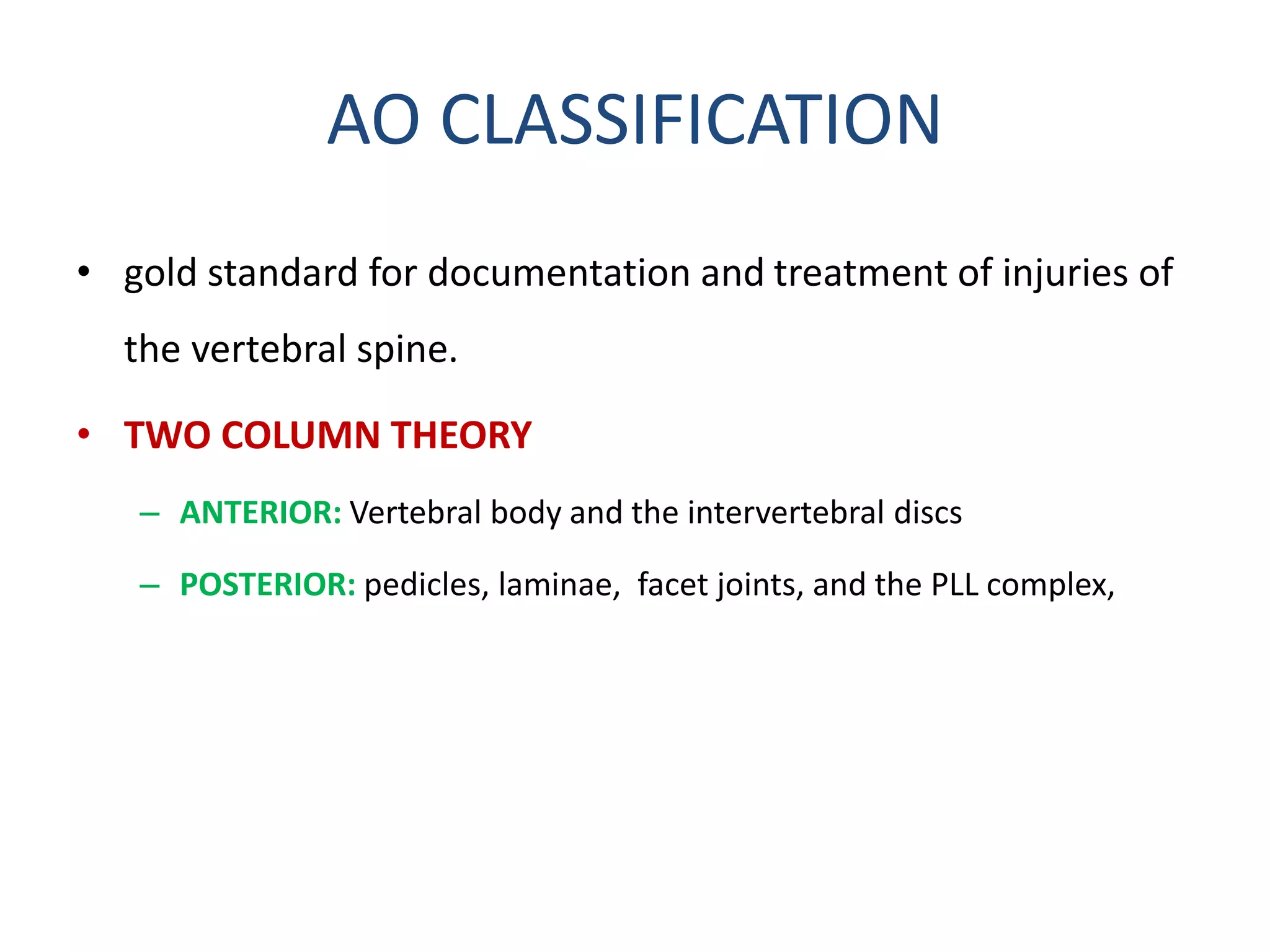 AO CLASSIFICATION

• gold standard for documentation and treatment of injuries of the vertebral spine.

• TWO COLUMN THEORY

– ANTERIOR: Vertebral body and the intervertebral discs

– POSTERIOR: pedicles, laminae, facet joints, and the PLL complex,